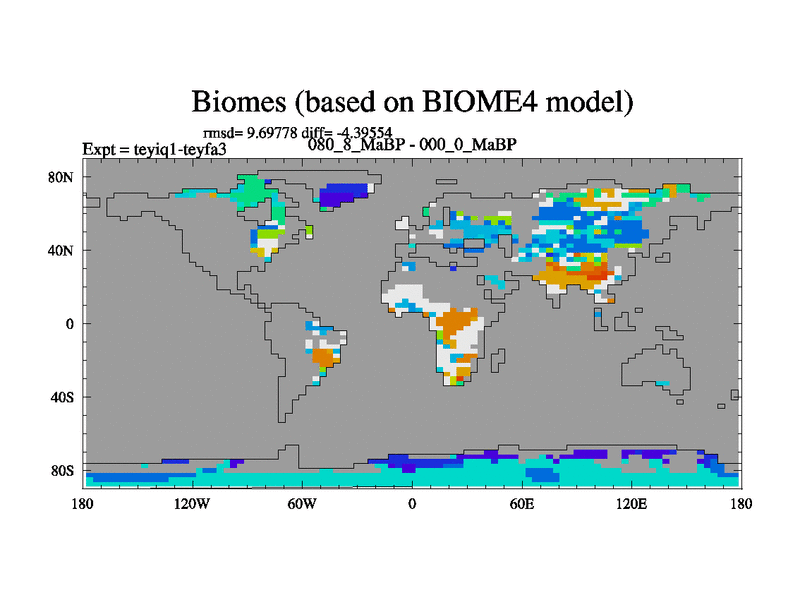 Biomes (based on BIOME4 model)

rmsd= 9.69778 diff= -4.39554

Expt = teyiq1-teyfa3

080_8_MaBP - 000_0_MaBP

80N
40N
0
40S
80S

180
120W
60W
0
60E
120E
180